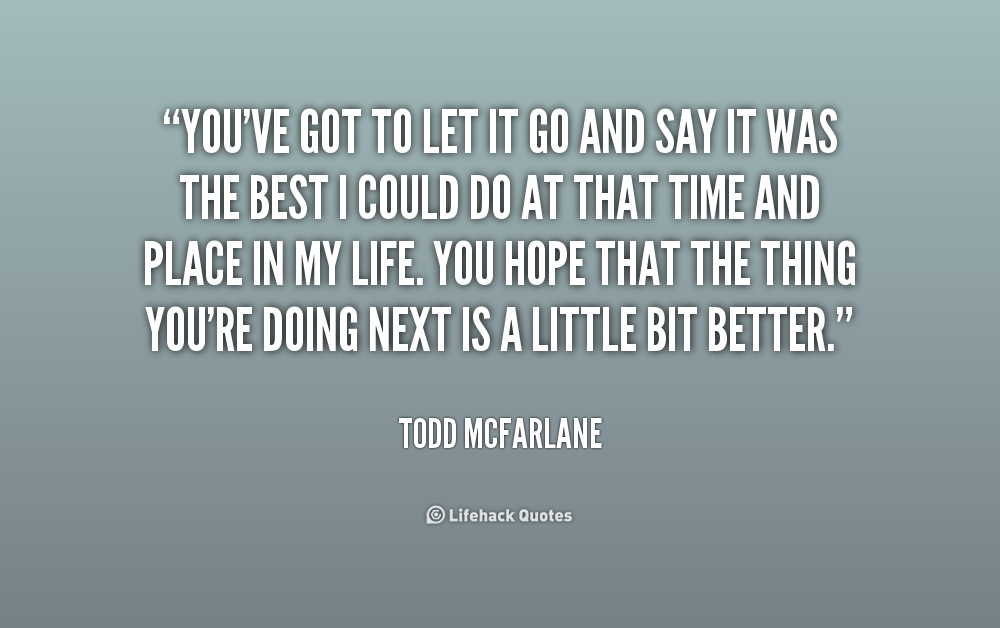 “YOU’VE GOT TO LET IT GO AND SAY IT WAS THE BEST I COULD DO AT THAT TIME AND PLACE IN MY LIFE. YOU HOPE THAT THE THING YOU’RE DOING NEXT IS A LITTLE BIT BETTER.”

TODD MCFARLANE

Lifehack Quotes